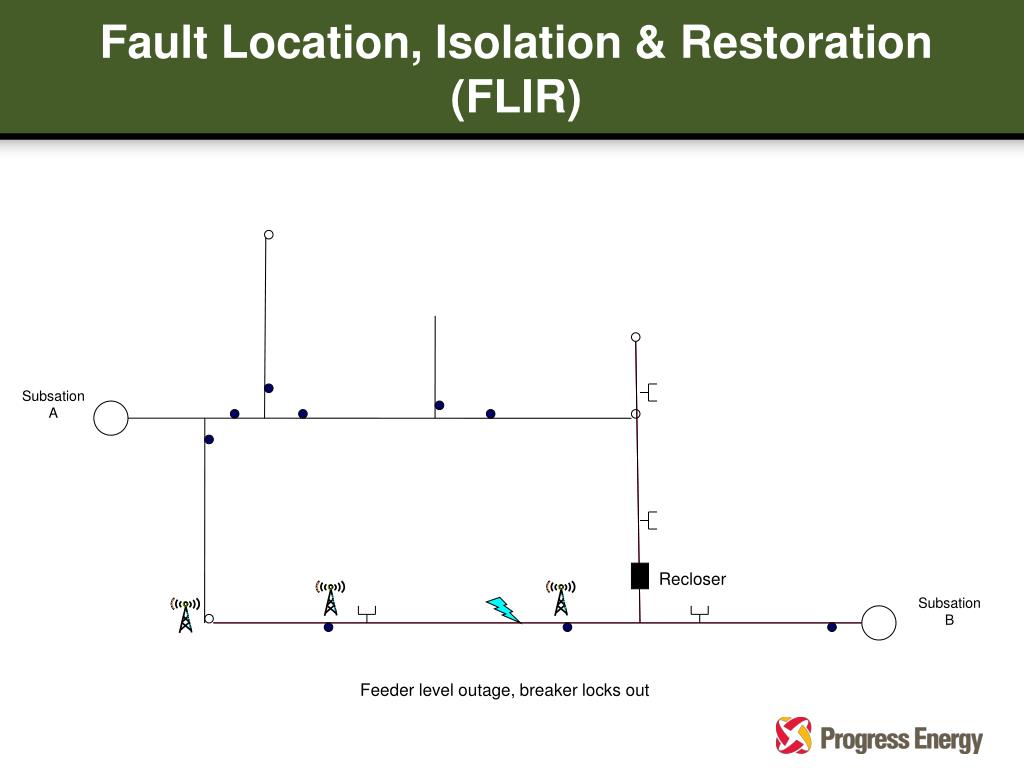 Fault Location, Isolation & Restoration (FLIR)

Subsation A

Recloser

Subsation B

Feeder level outage, breaker locks out

Progress Energy